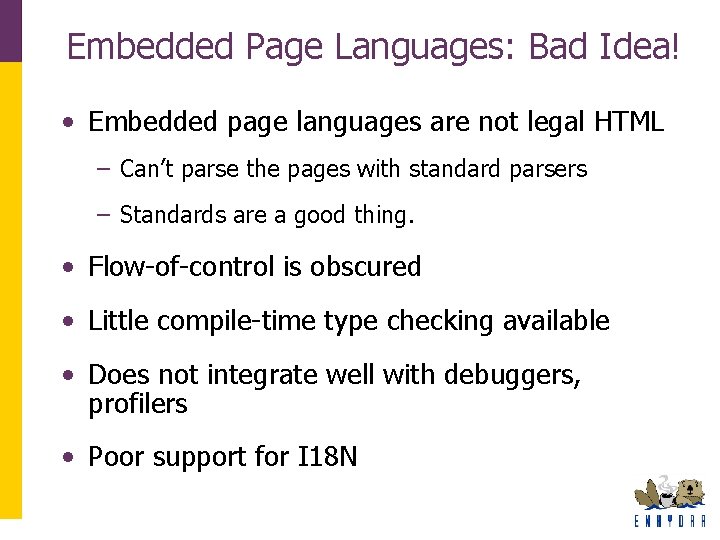 Embedded Page Languages: Bad Idea!

• Embedded page languages are not legal HTML

– Can't parse the pages with standard parsers

– Standards are a good thing.

• Flow-of-control is obscured

• Little compile-time type checking available

• Does not integrate well with debuggers, profilers

• Poor support for I18N

ENHYDRA